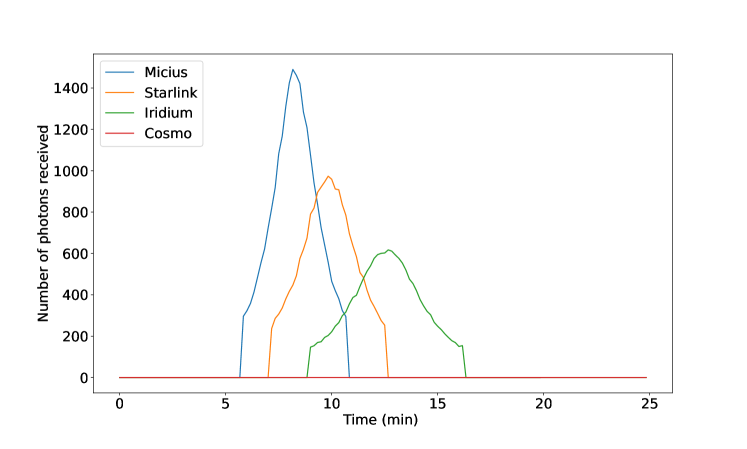 Micius
Starlink
Iridium
Cosmo

Number of photons received

1400
1200
1000
800
600
400
200
0

0
5
10
15
20
25

Time (min)